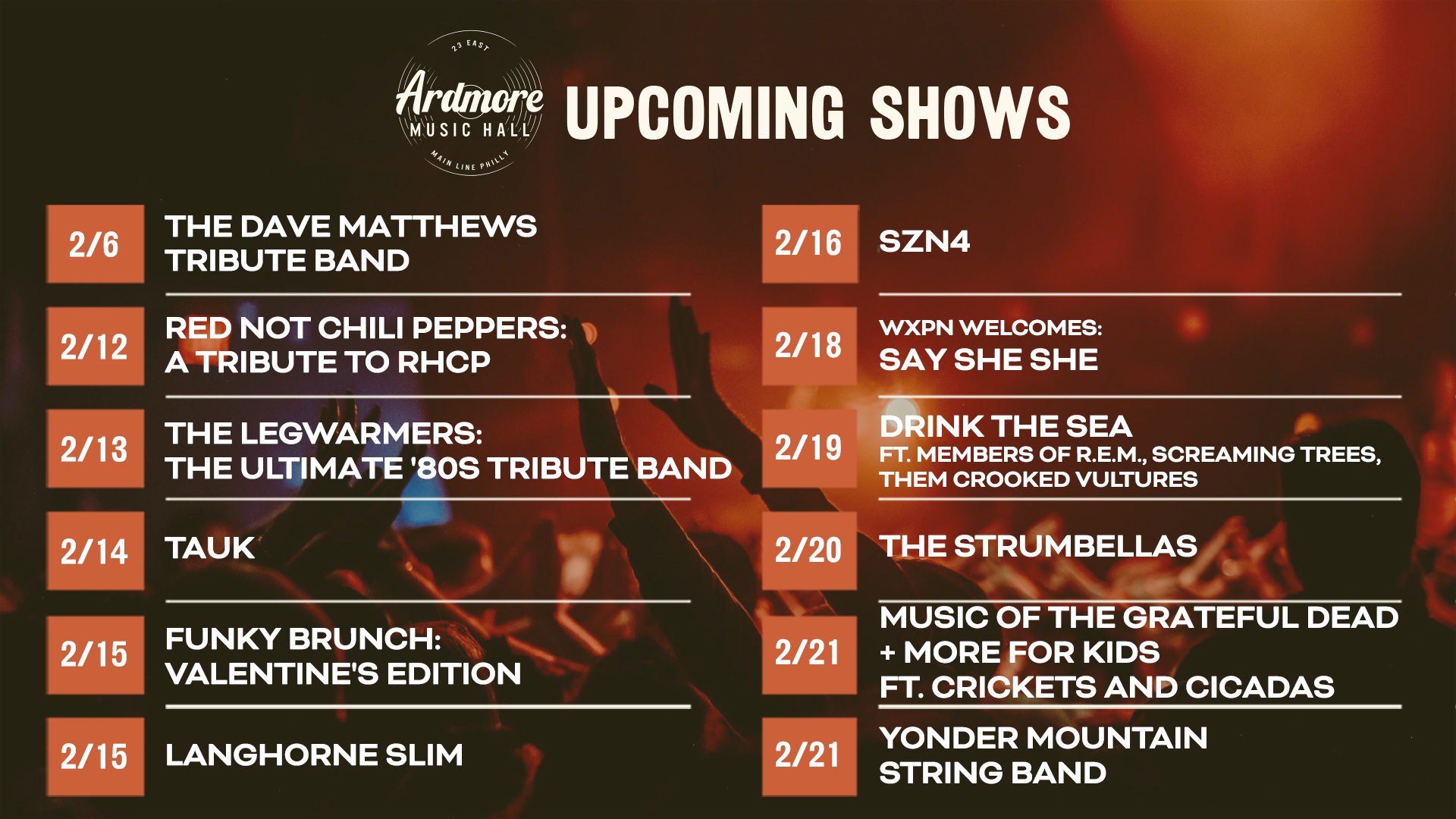 23 EAST
Ardmore
MUSIC HALL
MAIN LINE PHILLY

UPCOMING SHOWS

2/6 THE DAVE MATTHEWS TRIBUTE BAND

2/12 RED NOT CHILI PEPPERS: A TRIBUTE TO RHCP

2/13 THE LEGWARMERS: THE ULTIMATE '80S TRIBUTE BAND

2/14 TAUK

2/15 FUNKY BRUNCH: VALENTINE'S EDITION

2/15 LANGHORNE SLIM

2/16 SZN4

2/18 WXPN WELCOMES: SAY SHE SHE

2/19 DRINK THE SEA FT. MEMBERS OF R.E.M., SCREAMING TREES, THEM CROOKED VULTURES

2/20 THE STRUMBELLAS

2/21 MUSIC OF THE GRATEFUL DEAD + MORE FOR KIDS FT. CRICKETS AND CICADAS

2/21 YONDER MOUNTAIN STRING BAND